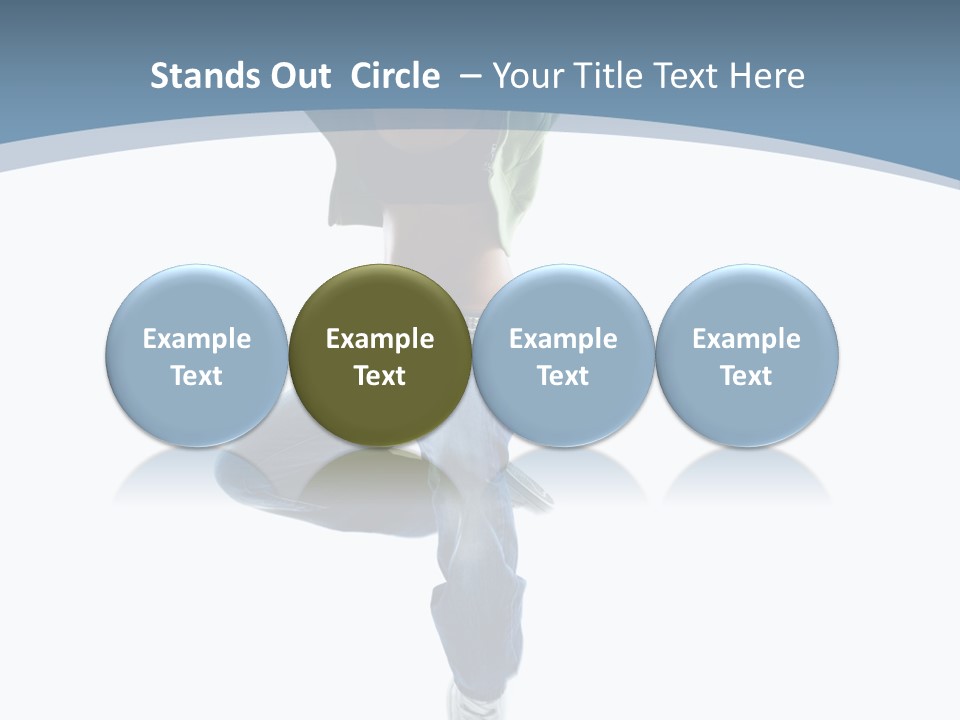 Stands Out Circle – Your Title Text Here

Example Text

Example Text

Example Text

Example Text